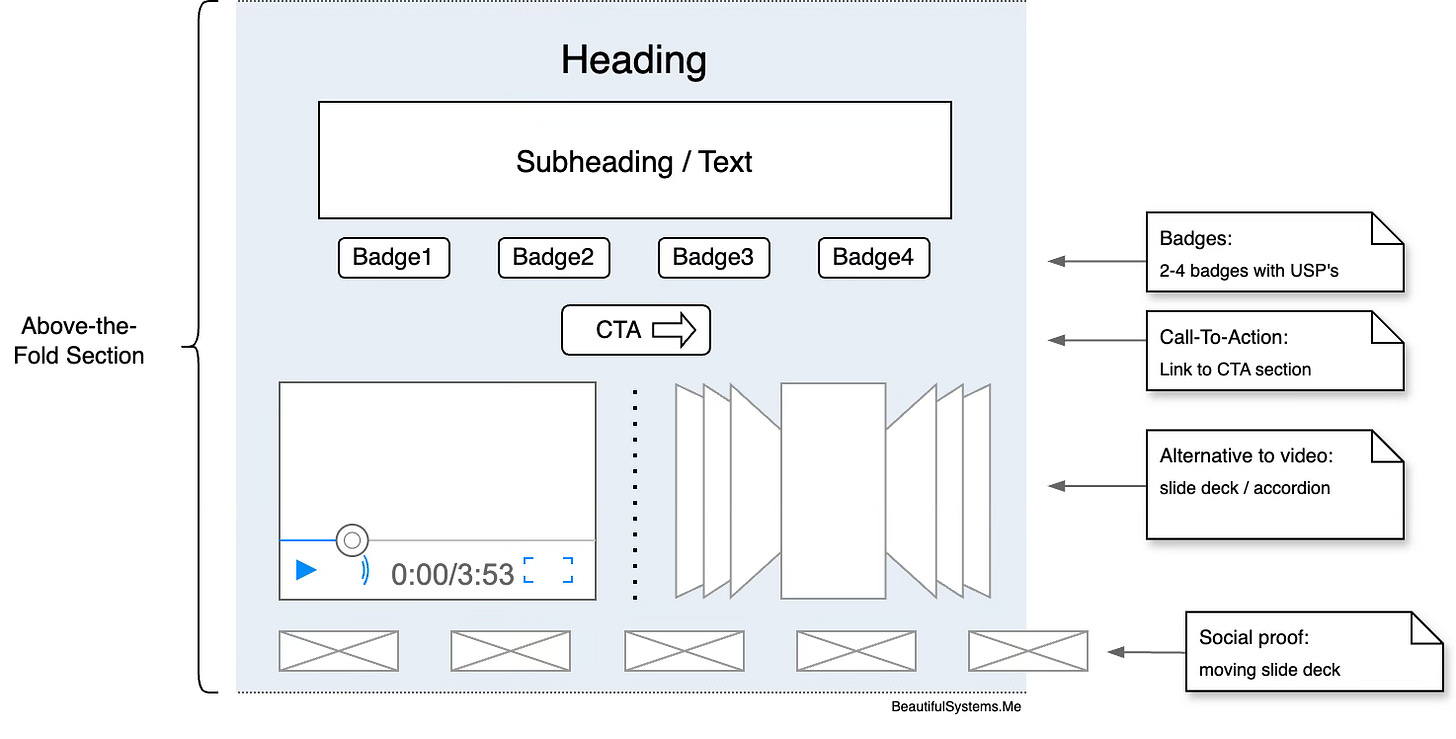 Above-the-Fold Section

Heading

Subheading / Text

Badge1

Badge2

Badge3

Badge4

CTA

0:00/3:53

Badges:
2-4 badges with USP's

Call-To-Action:
Link to CTA section

Alternative to video:
slide deck / accordion

Social proof:
moving slide deck

BeautifulSystems.Me